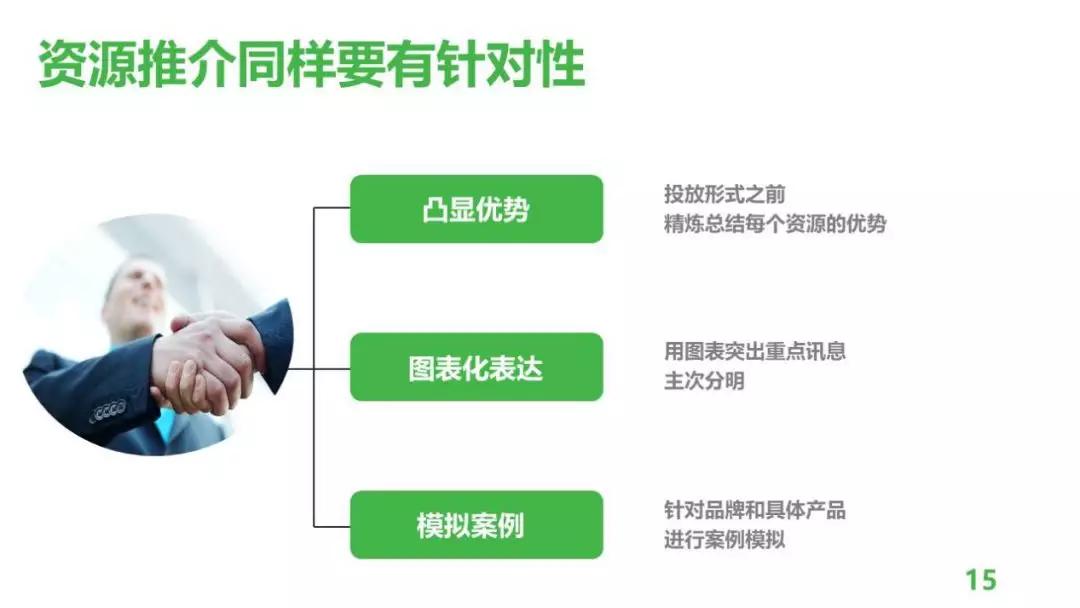 资源推介同样要有针对性

凸显优势

投放形式之前
精炼总结每个资源的优势

图表化表达

用图表突出重点讯息
主次分明

模拟案例

针对品牌和具体产品
进行案例模拟

15